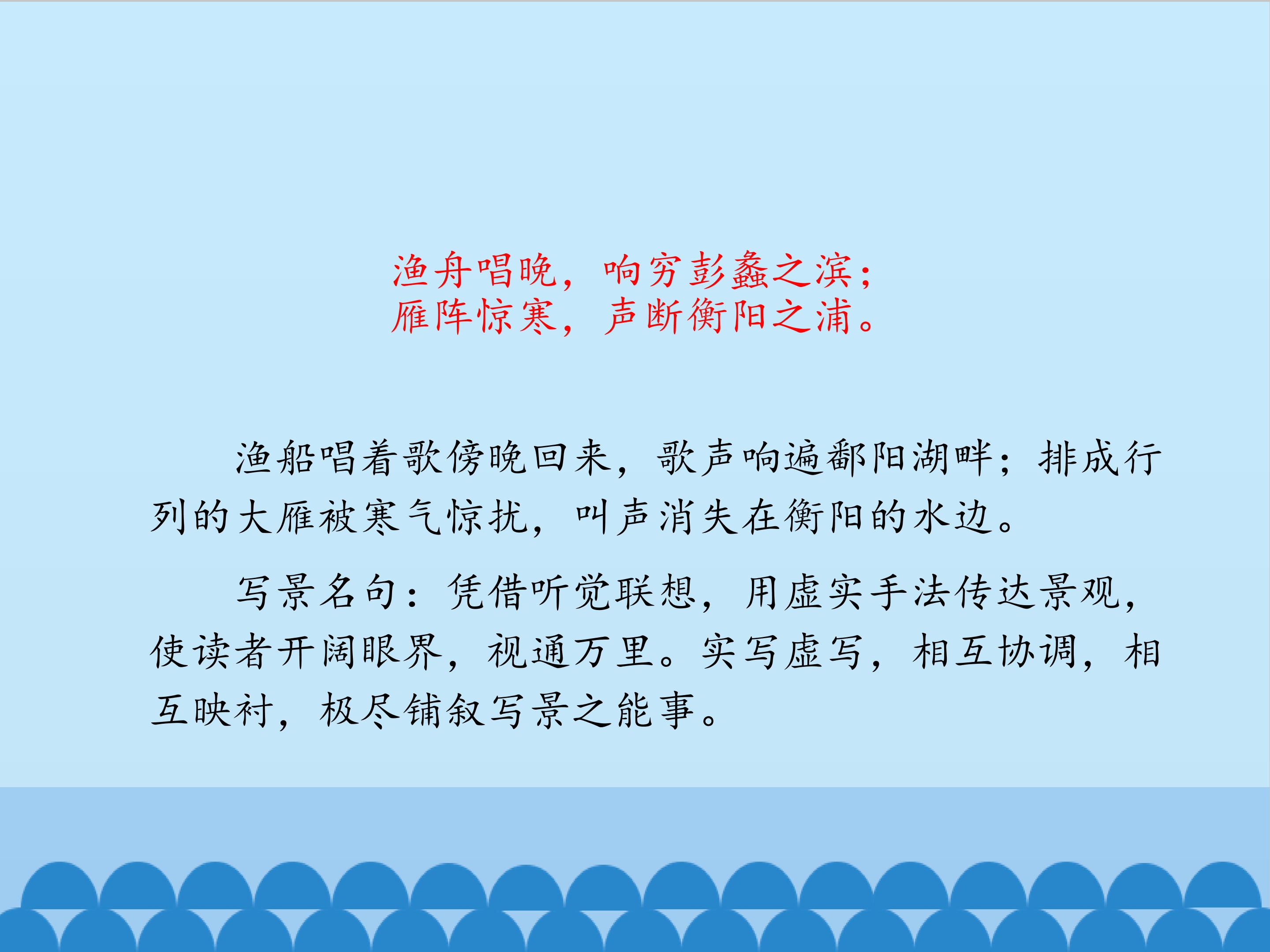 渔舟唱晚，响穷彭蠡之滨；
雁阵惊寒，声断衡阳之浦。

渔船唱着歌傍晚回来，歌声响遍鄱阳湖畔；排成行列的大雁被寒气惊扰，叫声消失在衡阳的水边。

写景名句：凭借听觉联想，用虚实手法传达景观，使读者开阔眼界，视通万里。实写虚写，相互协调，相互映衬，极尽铺叙写景之能事。